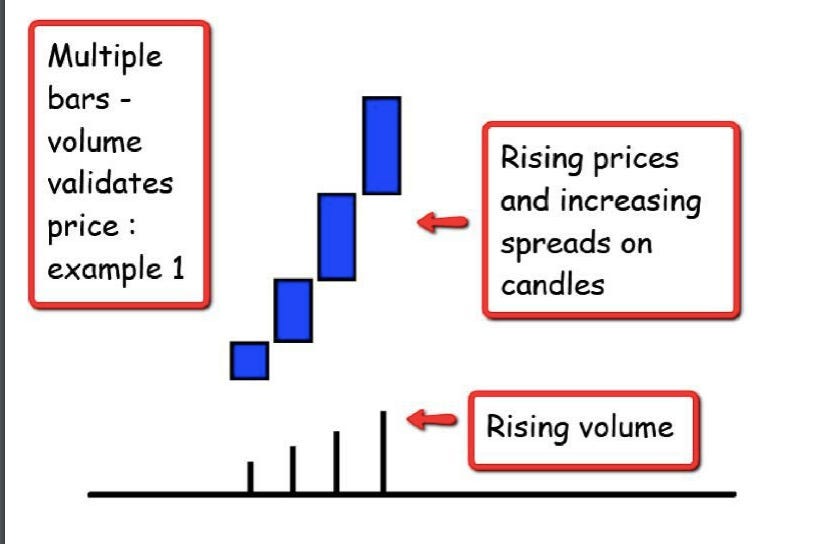 Multiple bars - volume validates price : example 1

Rising prices and increasing spreads on candles

Rising volume